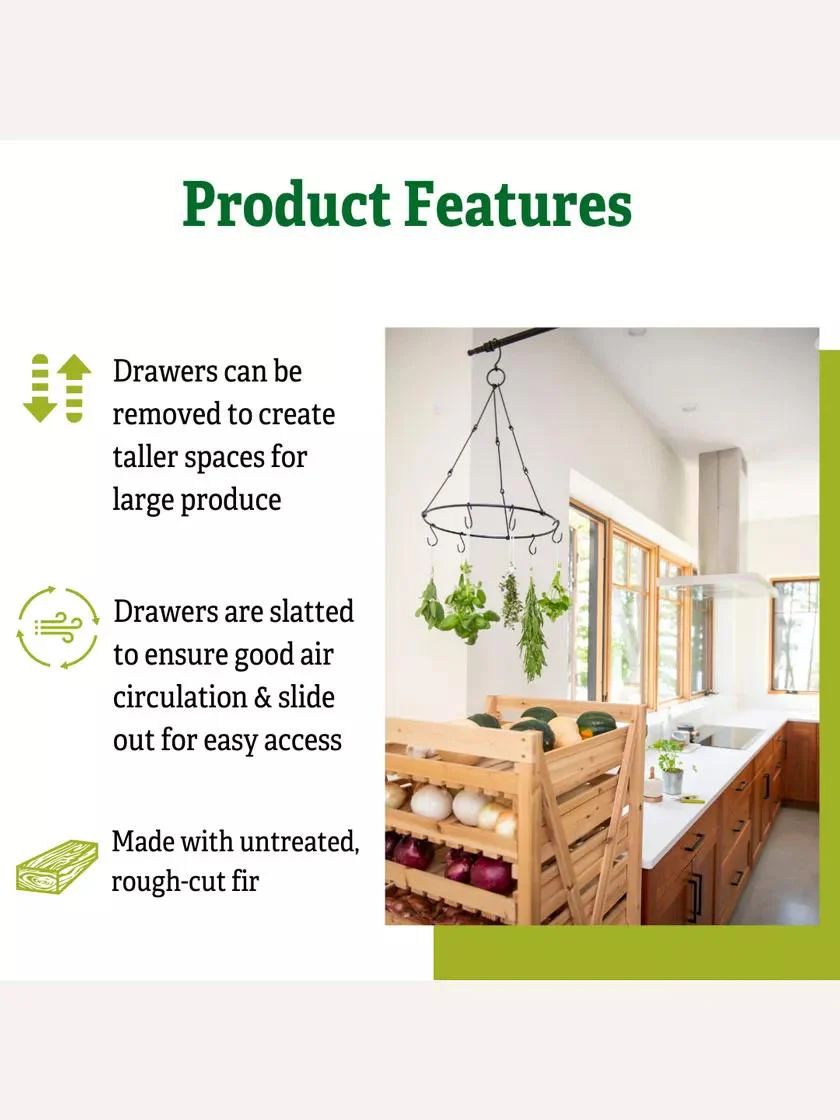 Product Features

Drawers can be removed to create taller spaces for large produce

Drawers are slatted to ensure good air circulation & slide out for easy access

Made with untreated, rough-cut fir